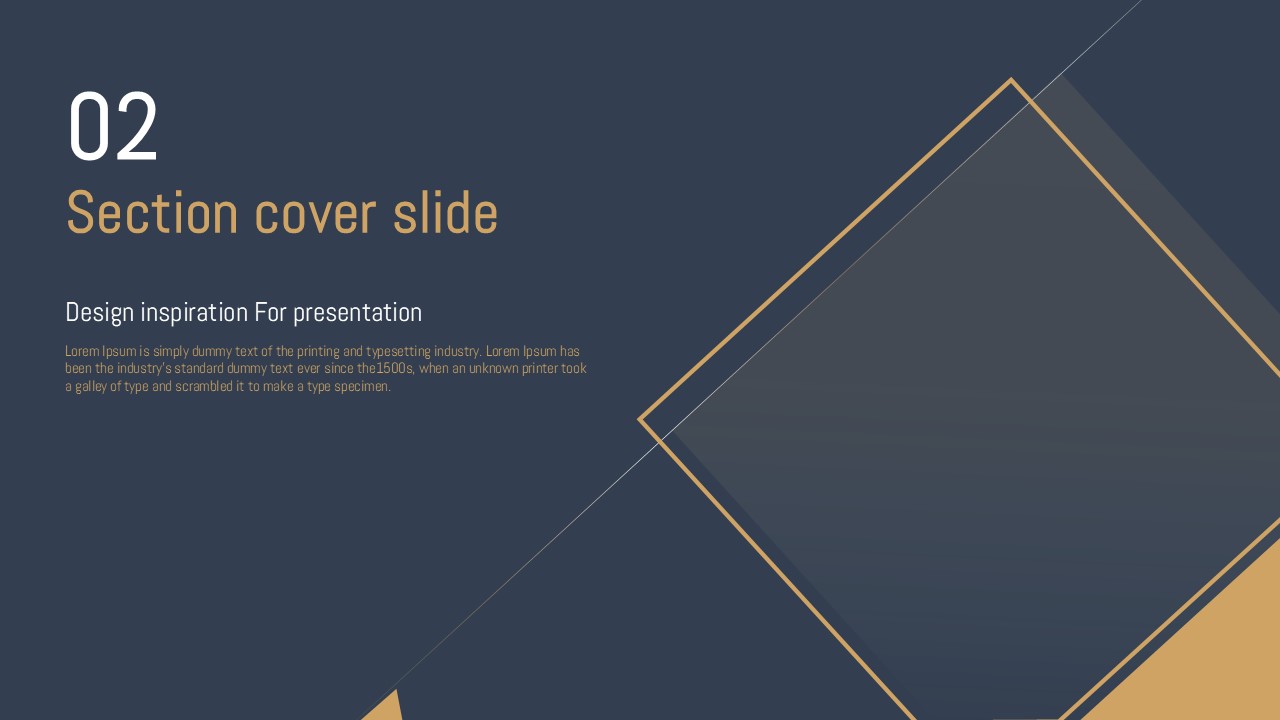 02

Section cover slide

Design inspiration For presentation

Lorem Ipsum is simply dummy text of the printing and typesetting industry. Lorem Ipsum has been the industry's standard dummy text ever since the1500s, when an unknown printer took a galley of type and scrambled it to make a type specimen.